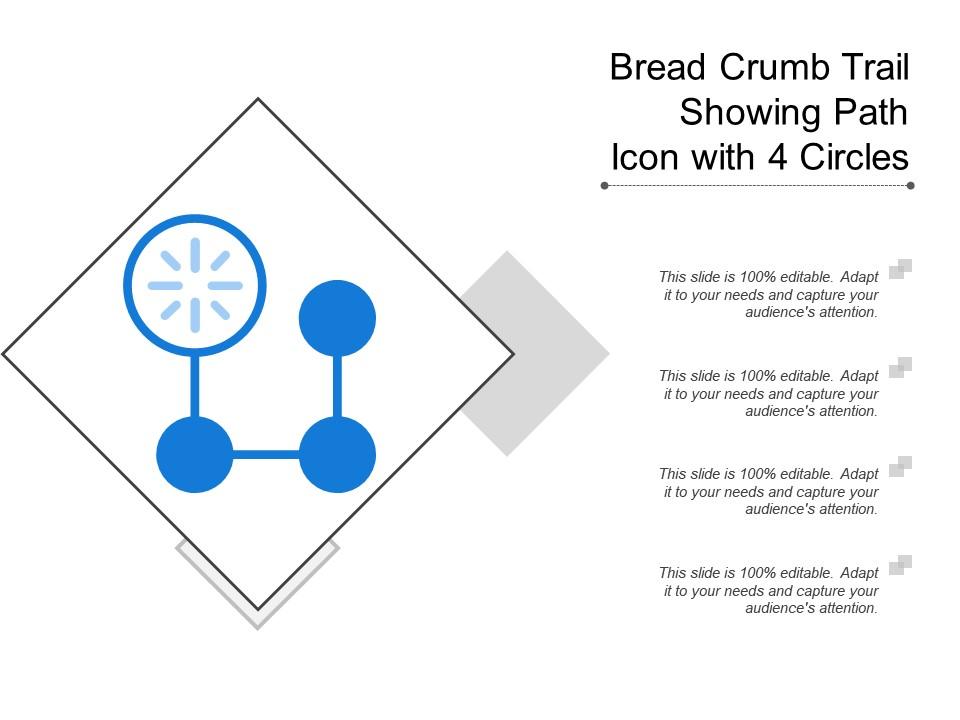 Bread Crumb Trail Showing Path Icon with 4 Circles

This slide is 100% editable. Adapt it to your needs and capture your audience's attention.

This slide is 100% editable. Adapt it to your needs and capture your audience's attention.

This slide is 100% editable. Adapt it to your needs and capture your audience's attention.

This slide is 100% editable. Adapt it to your needs and capture your audience's attention.